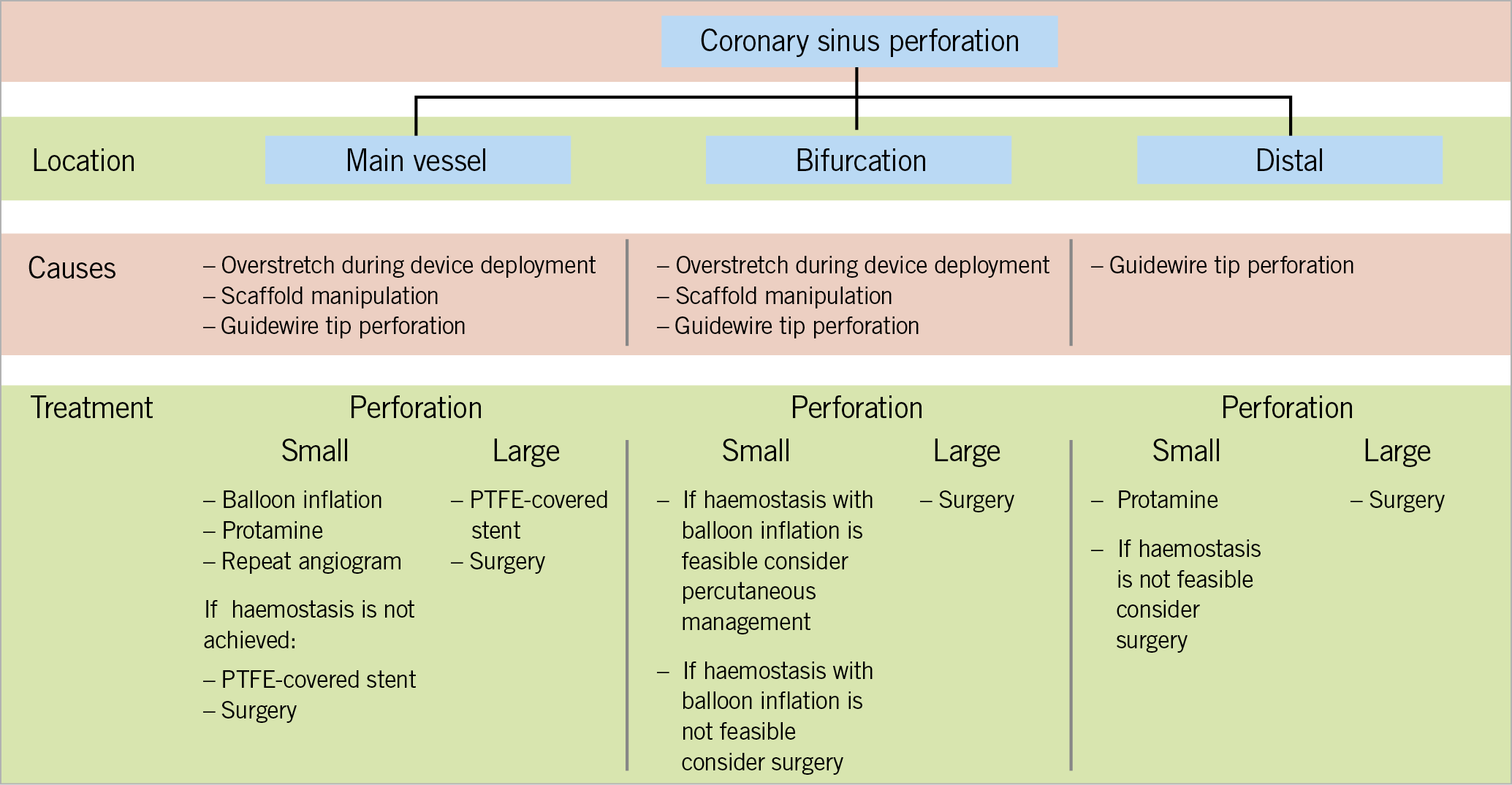 Coronary sinus perforation

Location

Main vessel

Bifurcation

Distal

Causes

– Overstretch during device deployment
– Scaffold manipulation
– Guidewire tip perforation

– Overstretch during device deployment
– Scaffold manipulation
– Guidewire tip perforation

– Guidewire tip perforation

Treatment

Perforation

Small

– Balloon inflation
– Protamine
– Repeat angiogram

If haemostasis is not achieved:

– PTFE-covered stent
– Surgery

Large

– PTFE-covered stent
– Surgery

Perforation

Small

– If haemostasis with balloon inflation is feasible consider percutaneous management

– If haemostasis with balloon inflation is not feasible consider surgery

Large

– Surgery

Perforation

Small

– Protamine

– If haemostasis is not feasible consider surgery

Large

– Surgery